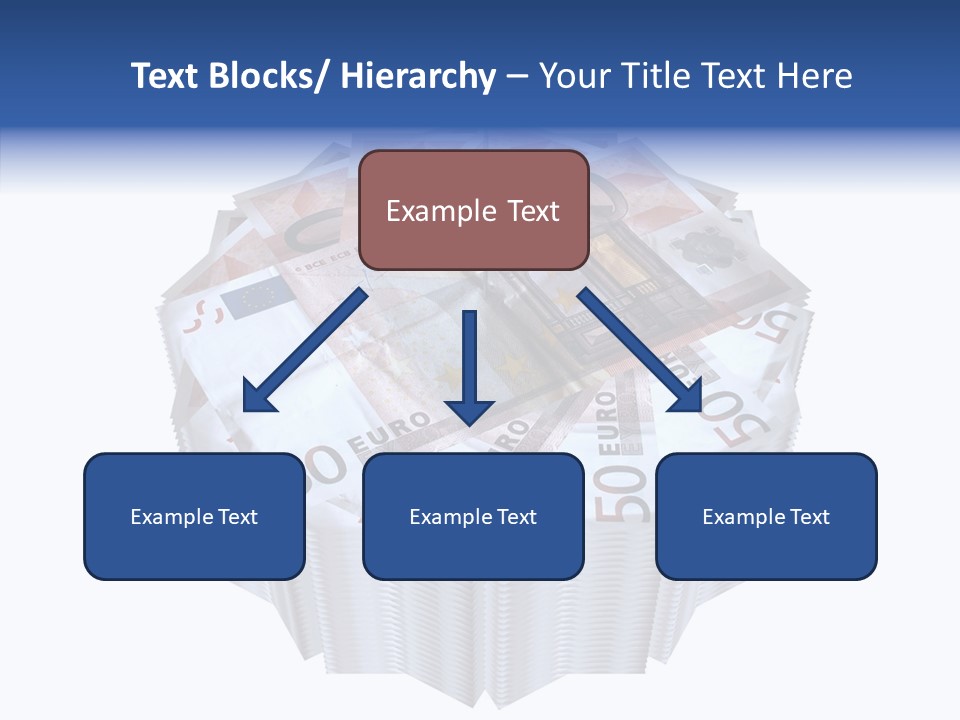 Text Blocks/ Hierarchy – Your Title Text Here

Example Text

Example Text

Example Text

Example Text